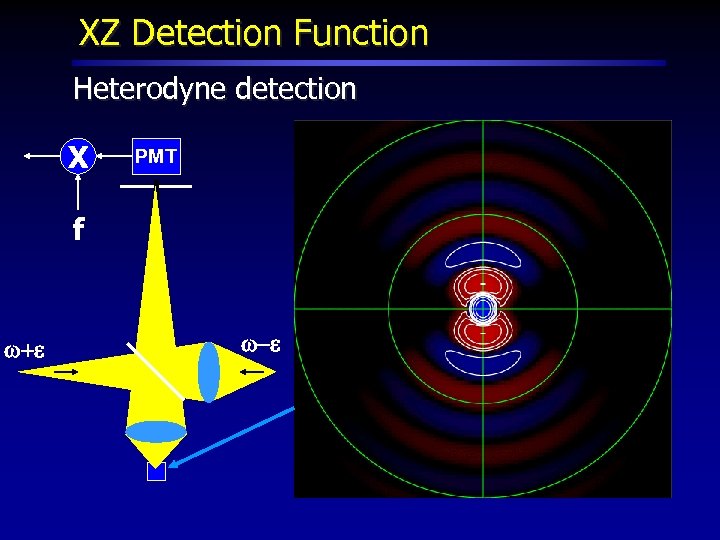 XZ Detection Function

Heterodyne detection

X

PMT

f

$\omega+\varepsilon$

$\omega-\varepsilon$